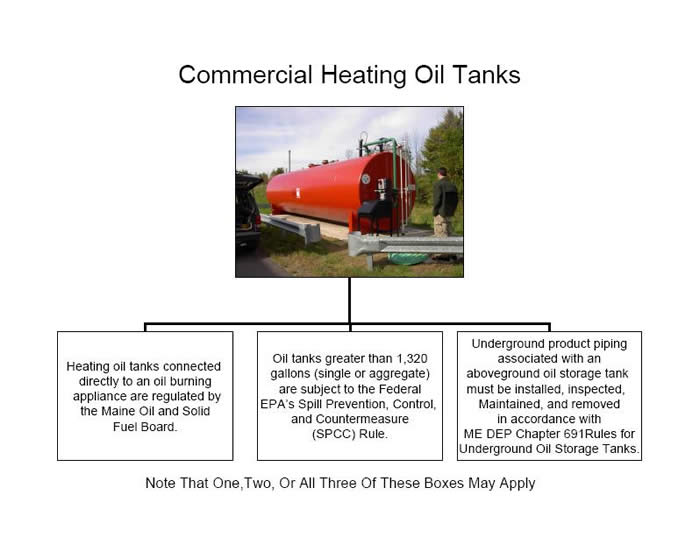 Commercial Heating Oil Tanks

Heating oil tanks connected directly to an oil burning appliance are regulated by the Maine Oil and Solid Fuel Board.

Oil tanks greater than 1,320 gallons (single or aggregate) are subject to the Federal EPA's Spill Prevention, Control, and Countermeasure (SPCC) Rule.

Underground product piping associated with an aboveground oil storage tank must be installed, inspected, Maintained, and removed in accordance with ME DEP Chapter 691Rules for Underground Oil Storage Tanks.

Note That One,Two, Or All Three Of These Boxes May Apply